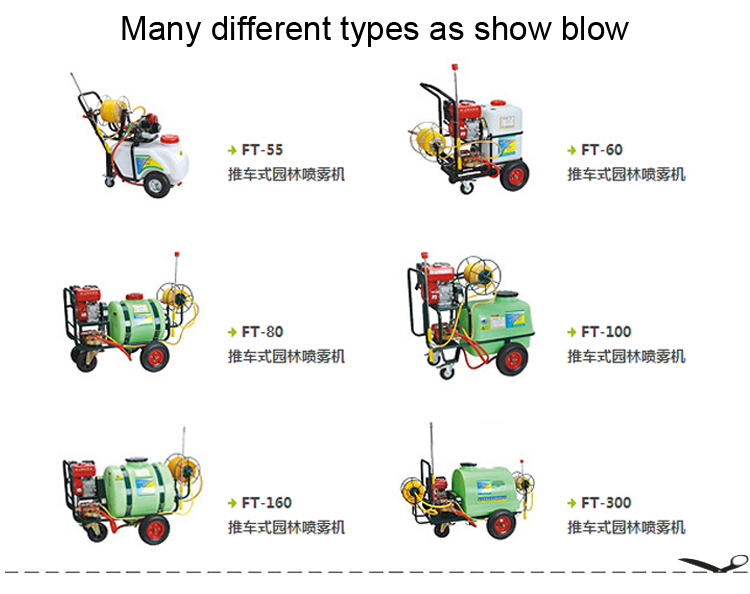 Many different types as show blow

FT-55
推车式园林喷雾机

FT-60
推车式园林喷雾机

FT-80
推车式园林喷雾机

FT-100
推车式园林喷雾机

FT-160
推车式园林喷雾机

FT-300
推车式园林喷雾机